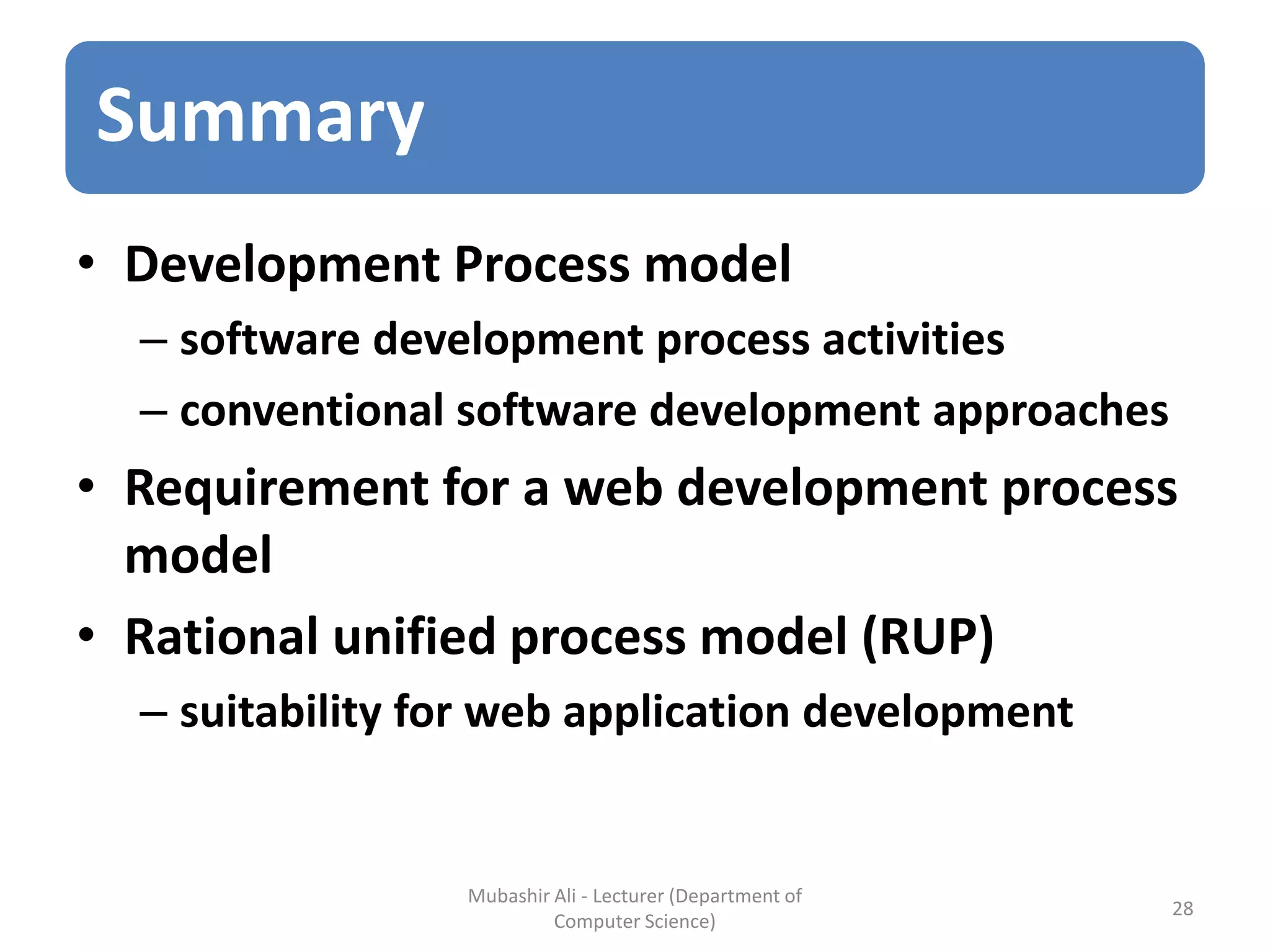 Summary

• Development Process model
– software development process activities
– conventional software development approaches

• Requirement for a web development process model

• Rational unified process model (RUP)
– suitability for web application development

Mubashir Ali - Lecturer (Department of Computer Science)

28